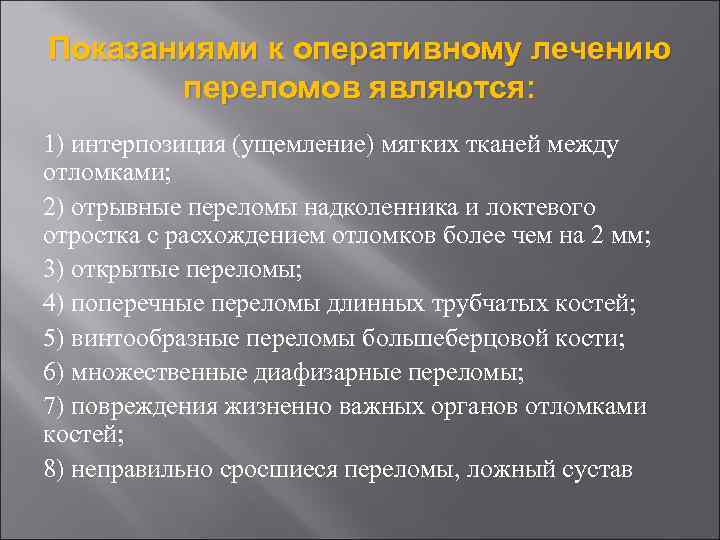 Показаниями к оперативному лечению переломов являются:

1) интерпозиция (ущемление) мягких тканей между отломками;

2) отрывные переломы надколенника и локтевого отростка с расхождением отломков более чем на 2 мм;

3) открытые переломы;

4) поперечные переломы длинных трубчатых костей;

5) винтообразные переломы большеберцовой кости;

6) множественные диафизарные переломы;

7) повреждения жизненно важных органов отломками костей;

8) неправильно сросшиеся переломы, ложный сустав